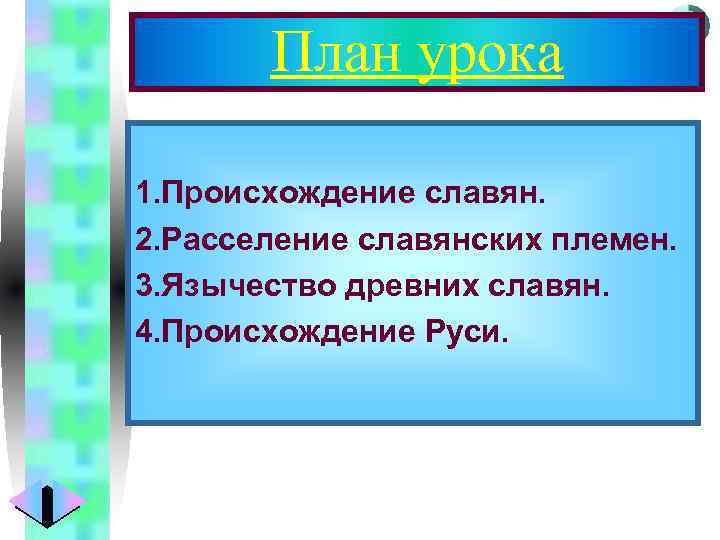 План урока

1.Происхождение славян.
2.Расселение славянских племен.
3.Язычество древних славян.
4.Происхождение Руси.